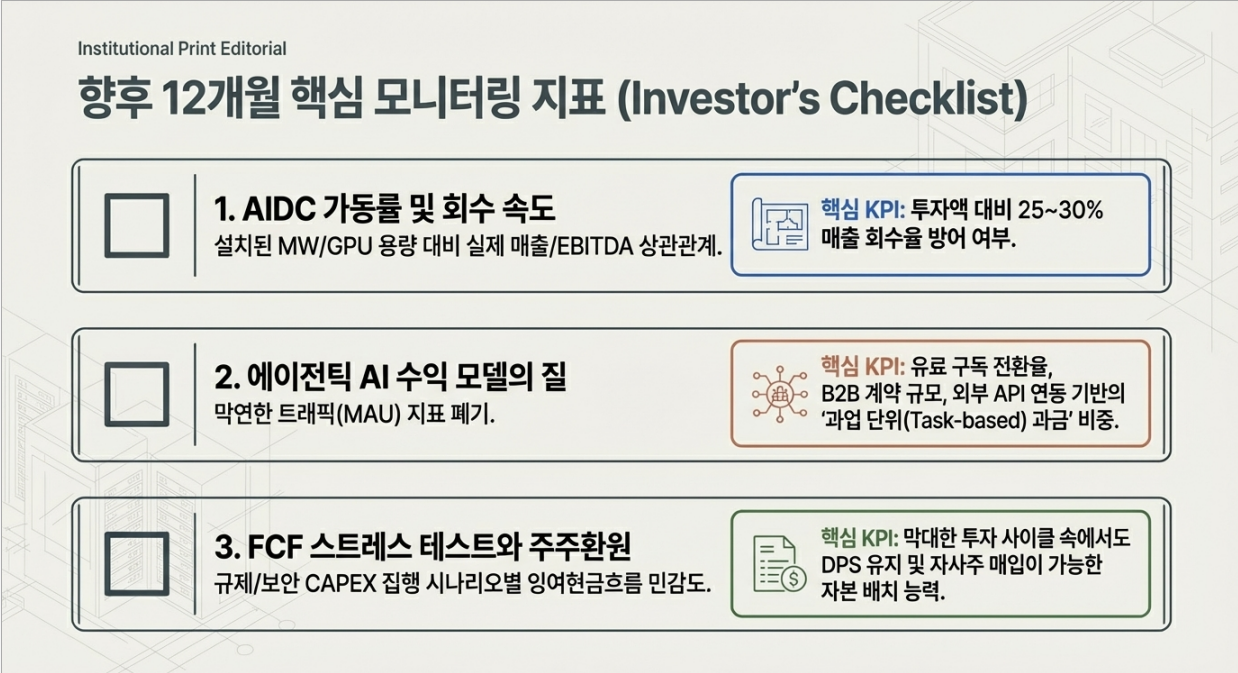 Institutional Print Editorial

향후 12개월 핵심 모니터링 지표 (Investor's Checklist)

1. AIDC 가동률 및 회수 속도
설치된 MW/GPU 용량 대비 실제 매출/EBITDA 상관관계.

핵심 KPI: 투자액 대비 25~30% 매출 회수율 방어 여부.

2. 에이전틱 AI 수익 모델의 질
막연한 트래픽(MAU) 지표 폐기.

핵심 KPI: 유료 구독 전환율, B2B 계약 규모, 외부 API 연동 기반의 '과업 단위(Task-based) 과금' 비중.

3. FCF 스트레스 테스트와 주주환원
규제/보안 CAPEX 집행 시나리오별 잉여현금흐름 민감도.

핵심 KPI: 막대한 투자 사이클 속에서도 DPS 유지 및 자사주 매입이 가능한 자본 배치 능력.